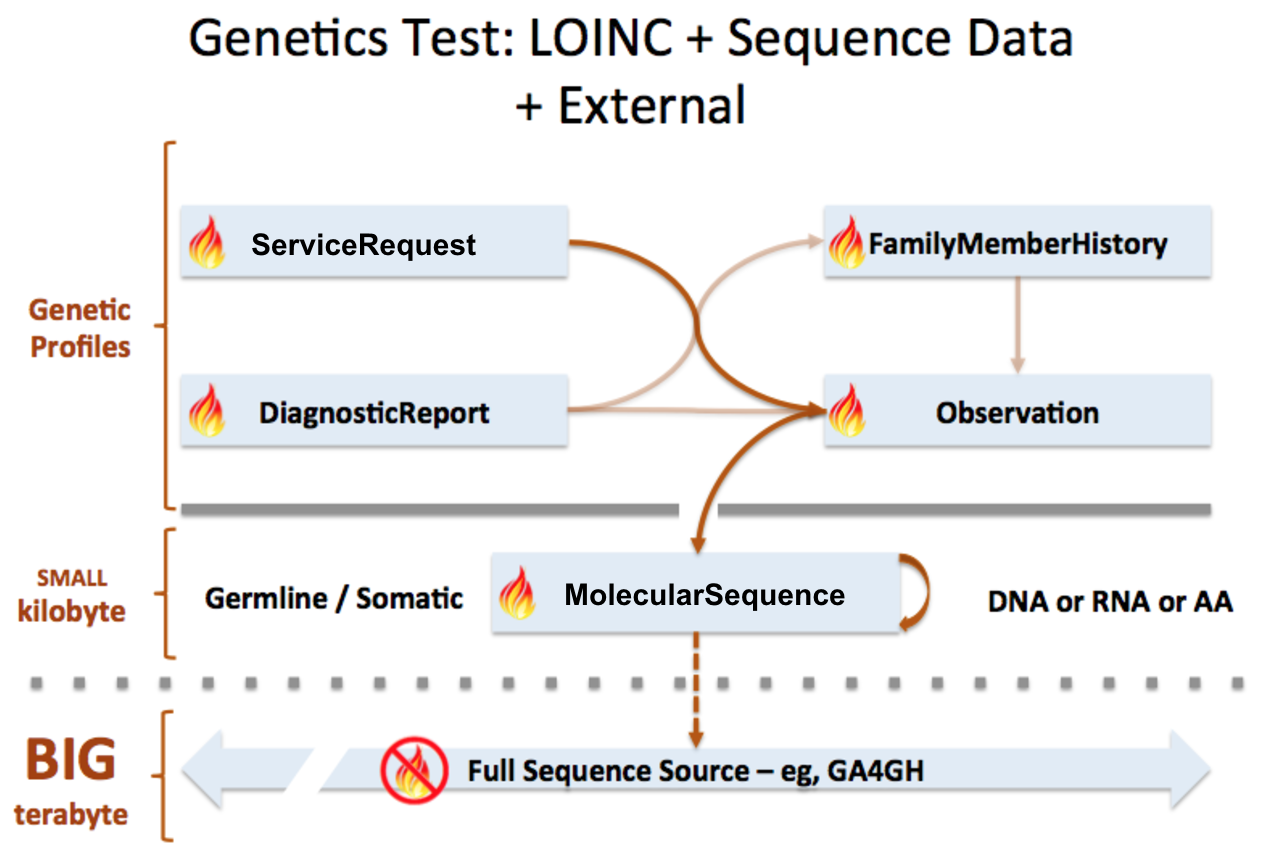 Genetics Test: LOINC + Sequence Data + External

Genetic Profiles

ServiceRequest

FamilyMemberHistory

DiagnosticReport

Observation

SMALL kilobyte

Germline / Somatic

MolecularSequence

DNA or RNA or AA

BIG terabyte

Full Sequence Source – eg, GA4GH